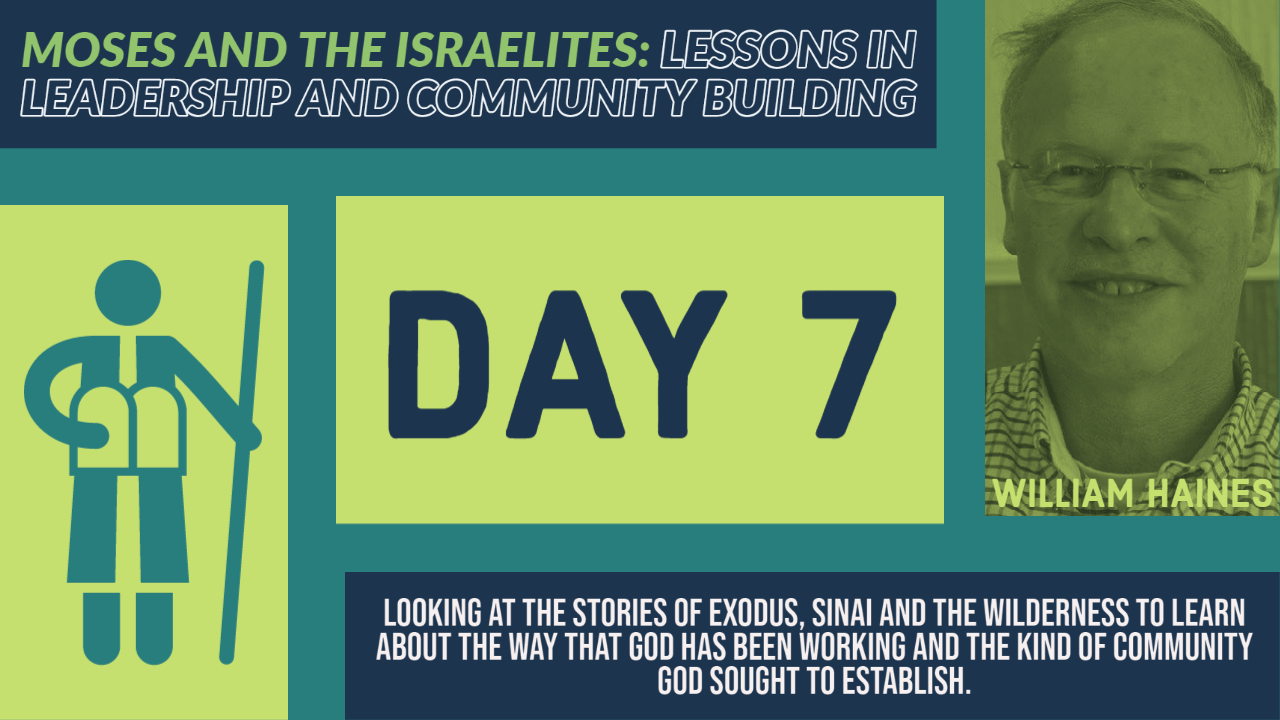 MOSES AND THE ISRAELITES: LESSONS IN LEADERSHIP AND COMMUNITY BUILDING

DAY 7

WILLIAM HAINES

LOOKING AT THE STORIES OF EXODUS, SINAI AND THE WILDERNESS TO LEARN ABOUT THE WAY THAT GOD HAS BEEN WORKING AND THE KIND OF COMMUNITY GOD SOUGHT TO ESTABLISH.